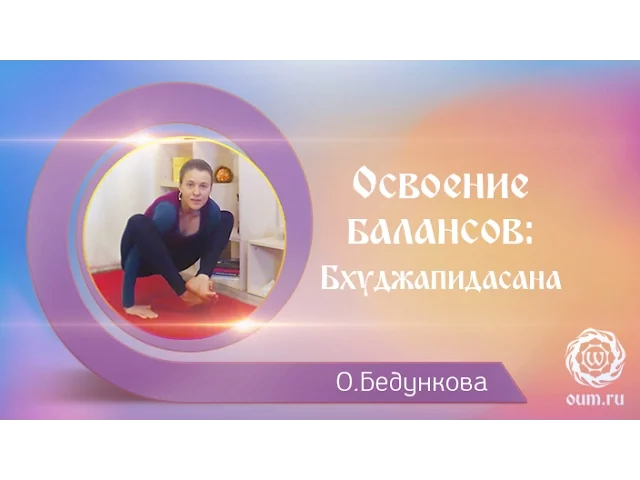 Освоение БАЛАНСОВ: Бхуджапидасана

О.Бедункова

oum.ru